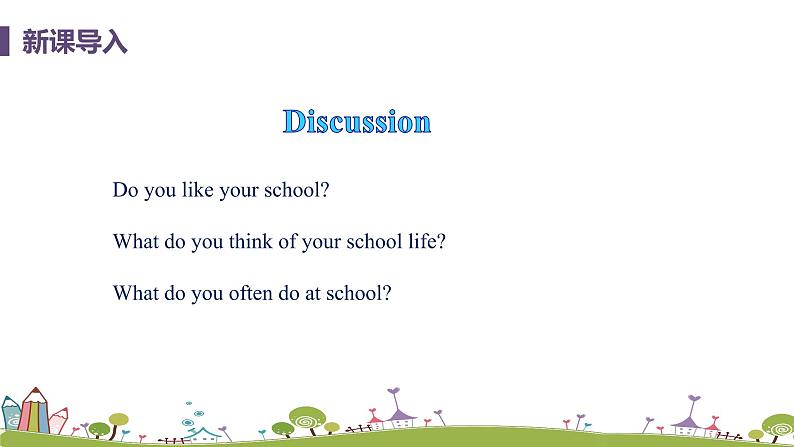 新课导入

Discussion

Do you like your school?

What do you think of your school life?

What do you often do at school?